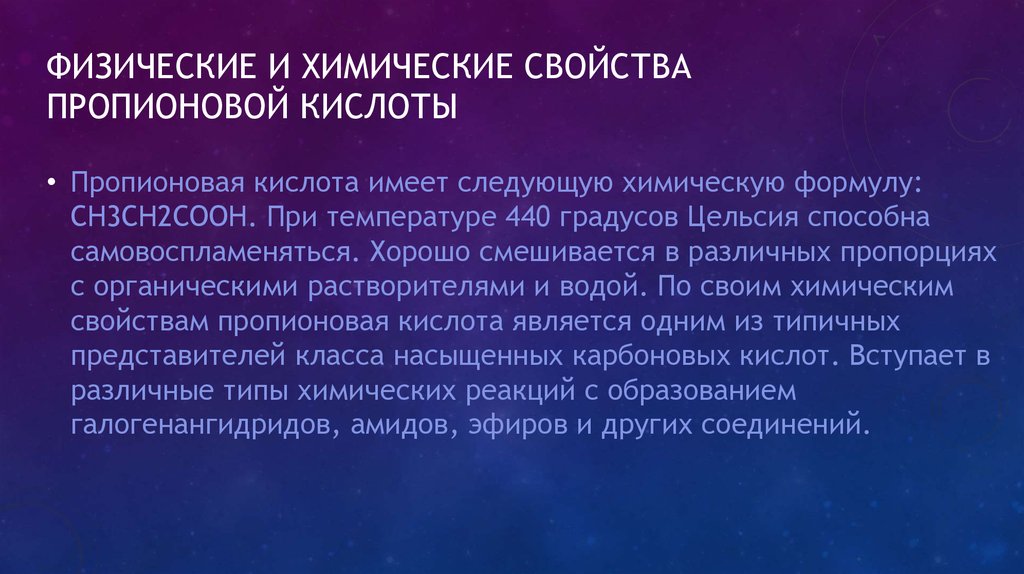 ФИЗИЧЕСКИЕ И ХИМИЧЕСКИЕ СВОЙСТВА ПРОПИОНОВОЙ КИСЛОТЫ

• Пропионовая кислота имеет следующую химическую формулу: CH3CH2COOH. При температуре 440 градусов Цельсия способна самовоспламеняться. Хорошо смешивается в различных пропорциях с органическими растворителями и водой. По своим химическим свойствам пропионовая кислота является одним из типичных представителей класса насыщенных карбоновых кислот. Вступает в различные типы химических реакций с образованием галогенангидридов, амидов, эфиров и других соединений.